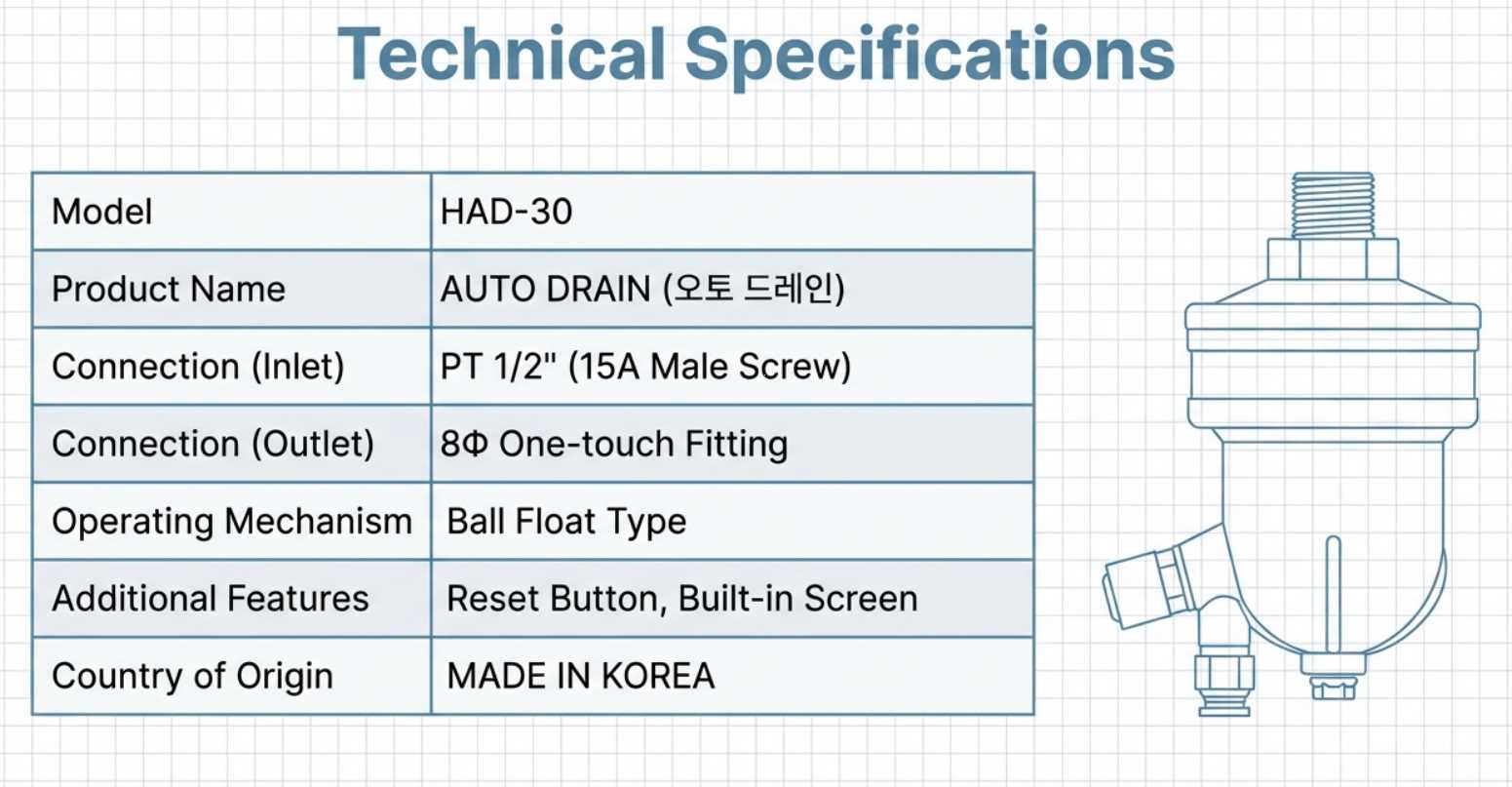 Technical Specifications

| Model | HAD-30 |
|---|---|
| Product Name | AUTO DRAIN (오토 드레인) |
| Connection (Inlet) | PT 1/2" (15A Male Screw) |
| Connection (Outlet) | 8Φ One-touch Fitting |
| Operating Mechanism | Ball Float Type |
| Additional Features | Reset Button, Built-in Screen |
| Country of Origin | MADE IN KOREA |